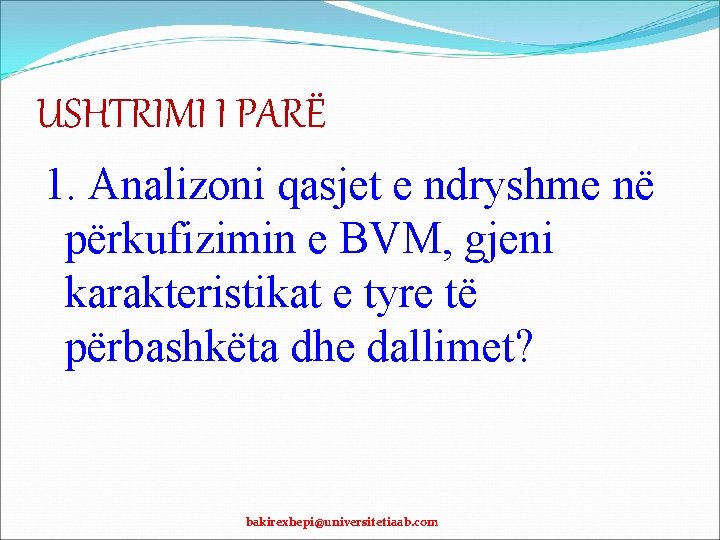 USHTRIMI I PARË

1. Analizoni qasjet e ndryshme në përkufizimin e BVM, gjeni karakteristikat e tyre të përbashkëta dhe dallimet?

bakirexhepi@universitetiaab.com